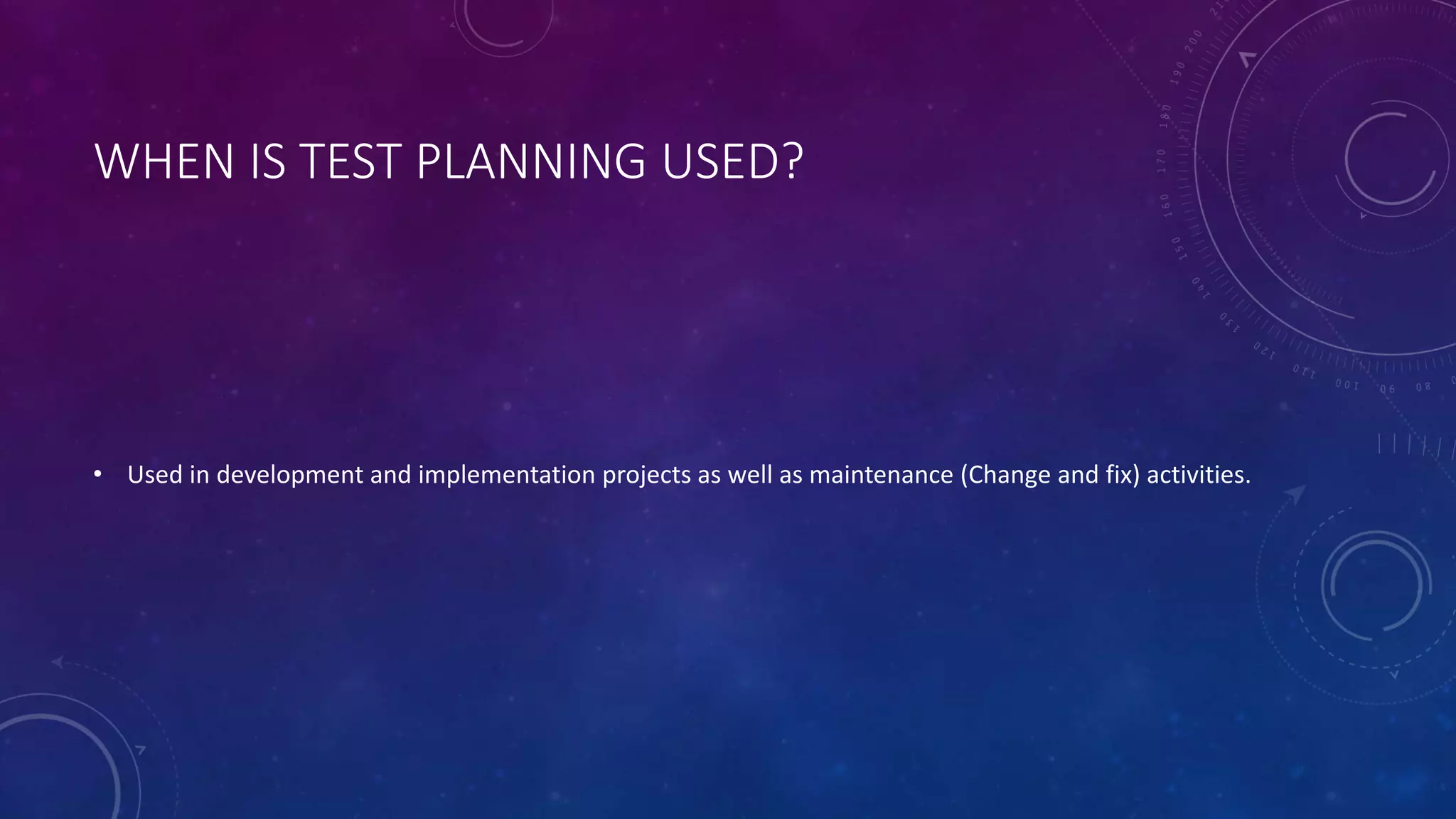 WHEN IS TEST PLANNING USED?

• Used in development and implementation projects as well as maintenance (Change and fix) activities.